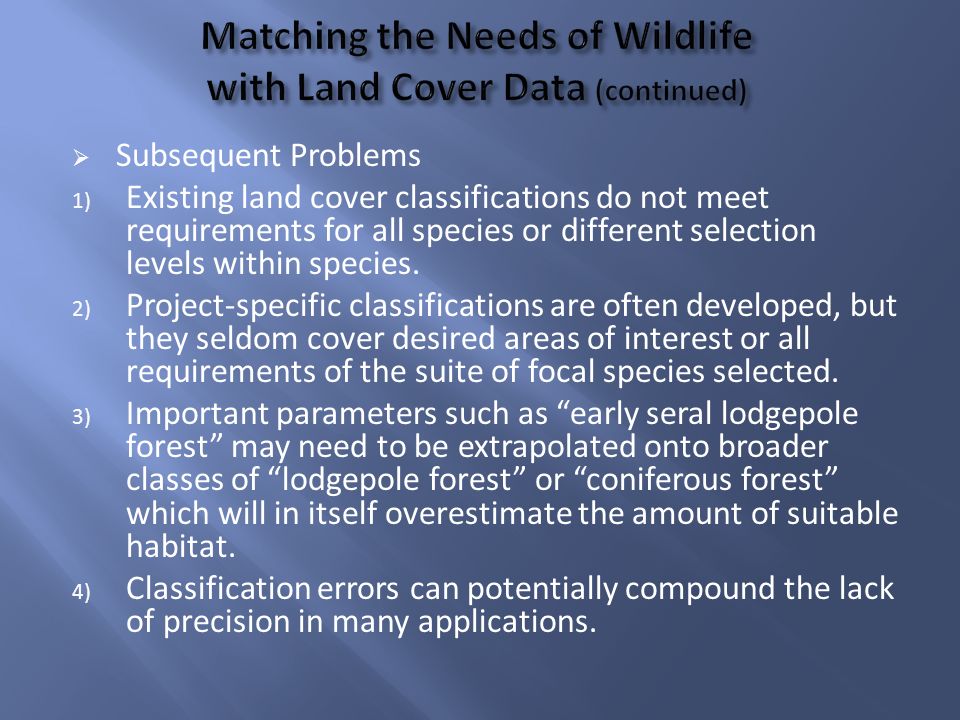 Matching the Needs of Wildlife with Land Cover Data (continued)

➢ Subsequent Problems

1) Existing land cover classifications do not meet requirements for all species or different selection levels within species.

2) Project-specific classifications are often developed, but they seldom cover desired areas of interest or all requirements of the suite of focal species selected.

3) Important parameters such as “early seral lodgepole forest” may need to be extrapolated onto broader classes of “lodgepole forest” or “coniferous forest” which will in itself overestimate the amount of suitable habitat.

4) Classification errors can potentially compound the lack of precision in many applications.